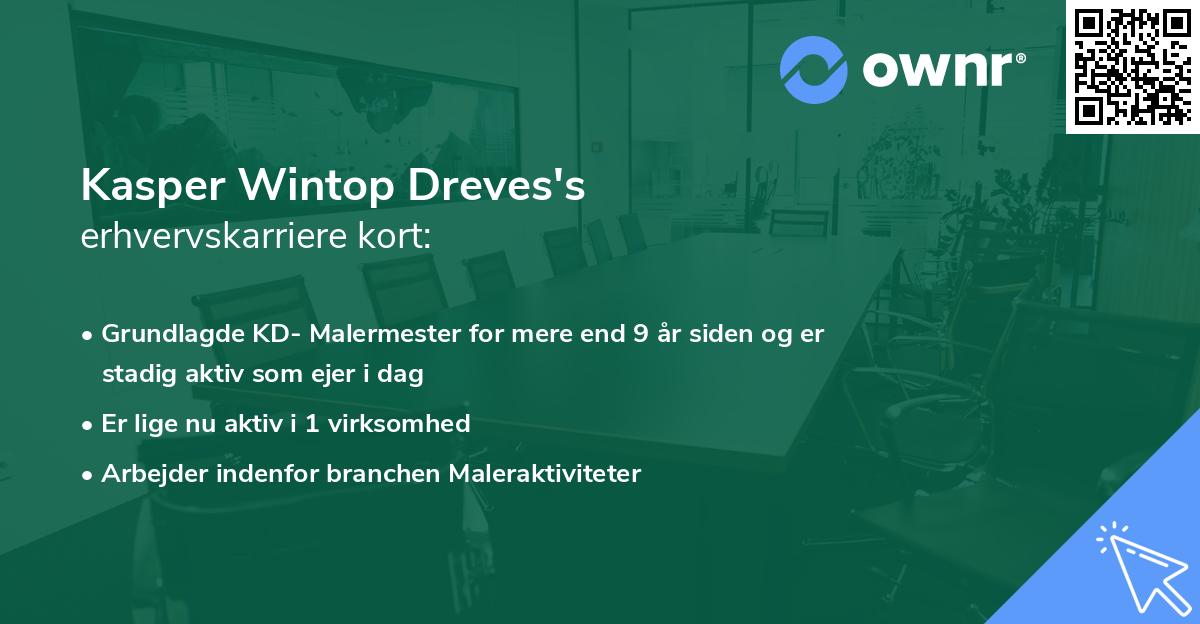 ownr®

Kasper Wintop Dreves's
erhvervskarriere kort:

• Grundlagde KD- Malermester for mere end 9 år siden og er stadig aktiv som ejer i dag
• Er lige nu aktiv i 1 virksomhed
• Arbejder indenfor branchen Maleraktiviteter